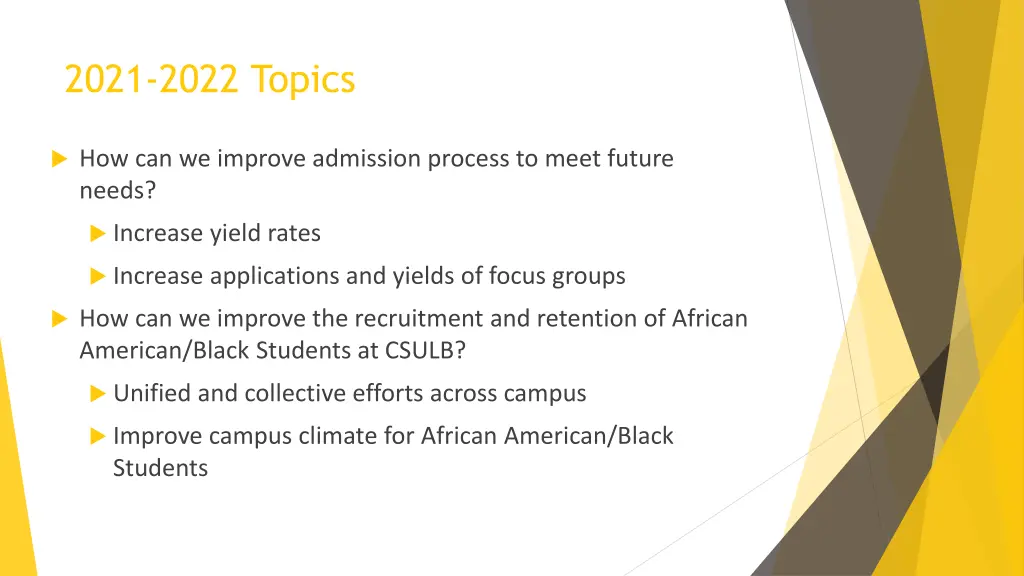 2021-2022 Topics

How can we improve admission process to meet future needs?

Increase yield rates

Increase applications and yields of focus groups

How can we improve the recruitment and retention of African American/Black Students at CSULB?

Unified and collective efforts across campus

Improve campus climate for African American/Black Students